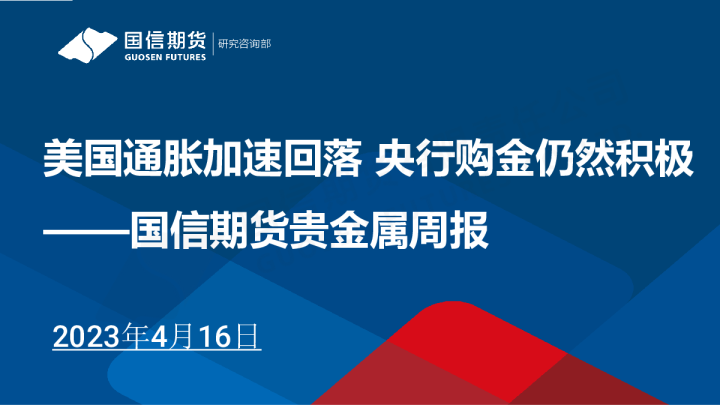 国信期货
GUOSEN FUTURES
研究咨询部

美国通胀加速回落 央行购金仍然积极
——国信期货贵金属周报

2023年4月16日